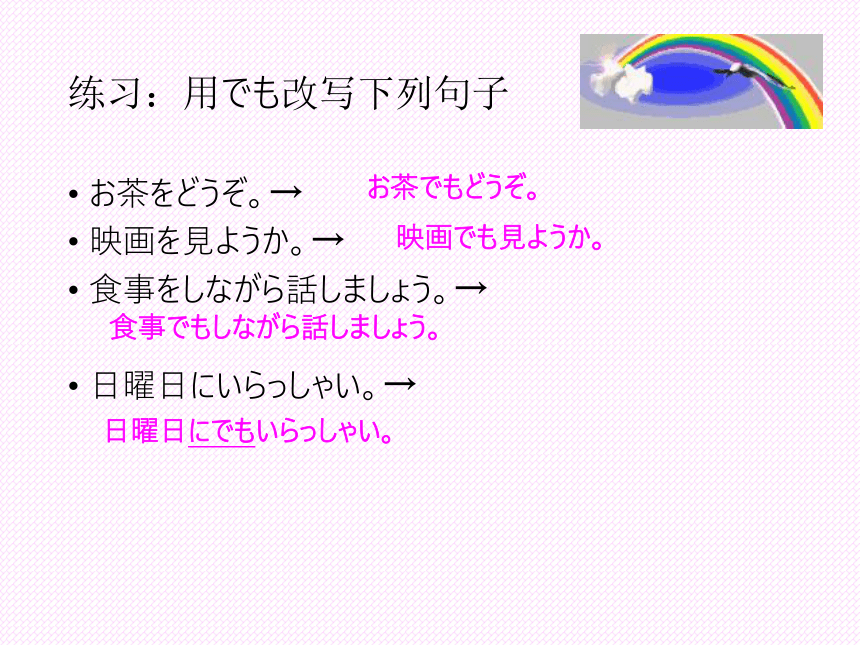 练习：用でも改写下列句子

• お茶をどうぞ。→ お茶でもどうぞ。

• 映画を見ようか。→ 映画でも見ようか。

• 食事をしながら話しましょう。→
食事でもしながら話しましょう。

• 日曜日にいらっしゃい。→
日曜日にでもいらっしゃい。